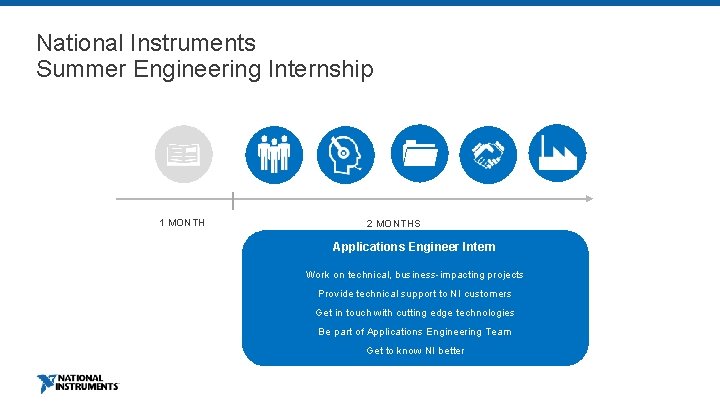 National Instruments
Summer Engineering Internship

1 MONTH

2 MONTHS

Applications Engineer Intern

Work on technical, business-impacting projects

Provide technical support to NI customers

Get in touch with cutting edge technologies

Be part of Applications Engineering Team

Get to know NI better

NATIONAL INSTRUMENTS